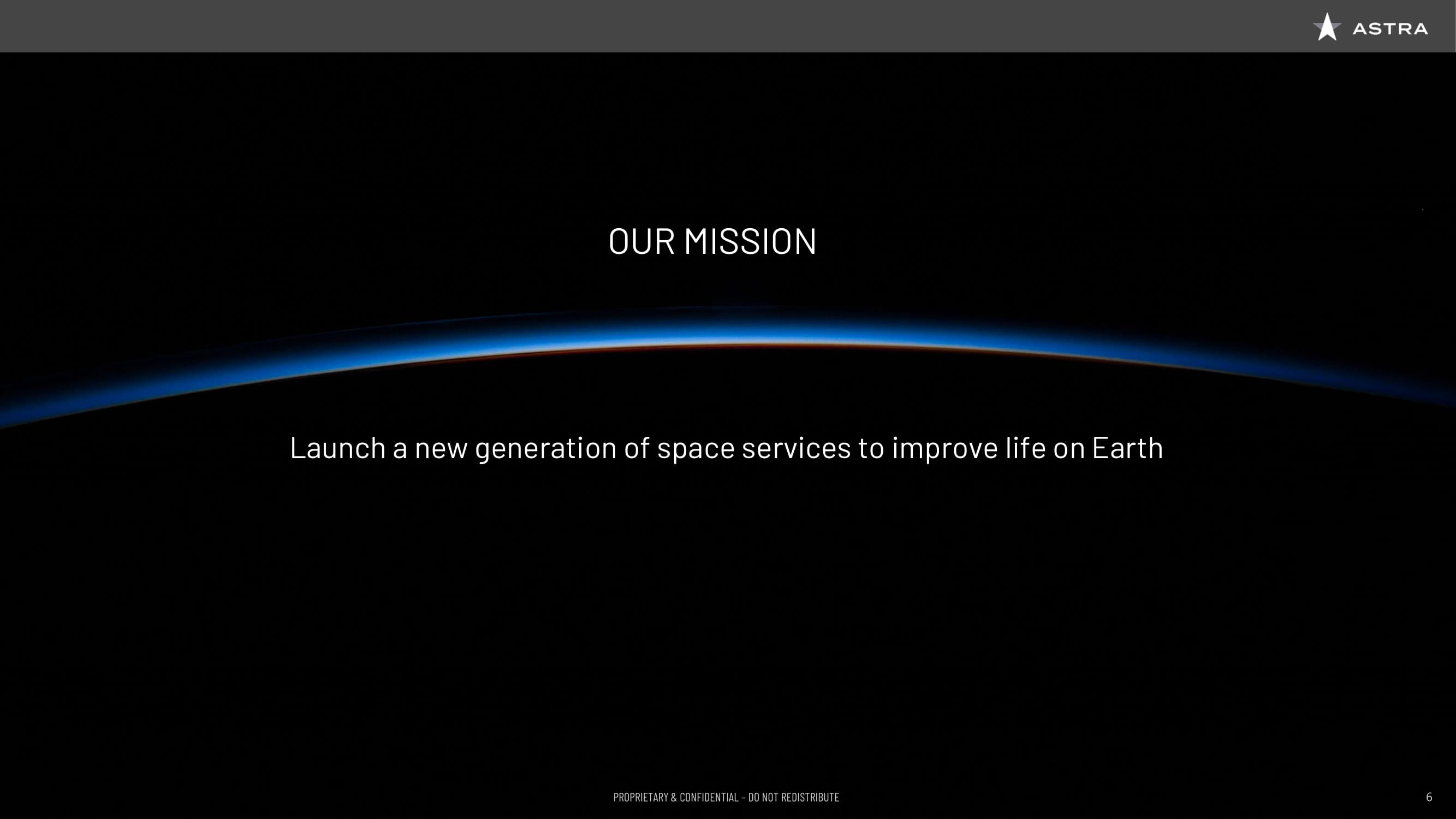 ASTRA

OUR MISSION

Launch a new generation of space services to improve life on Earth

PROPRIETARY & CONFIDENTIAL – DO NOT REDISTRIBUTE

6